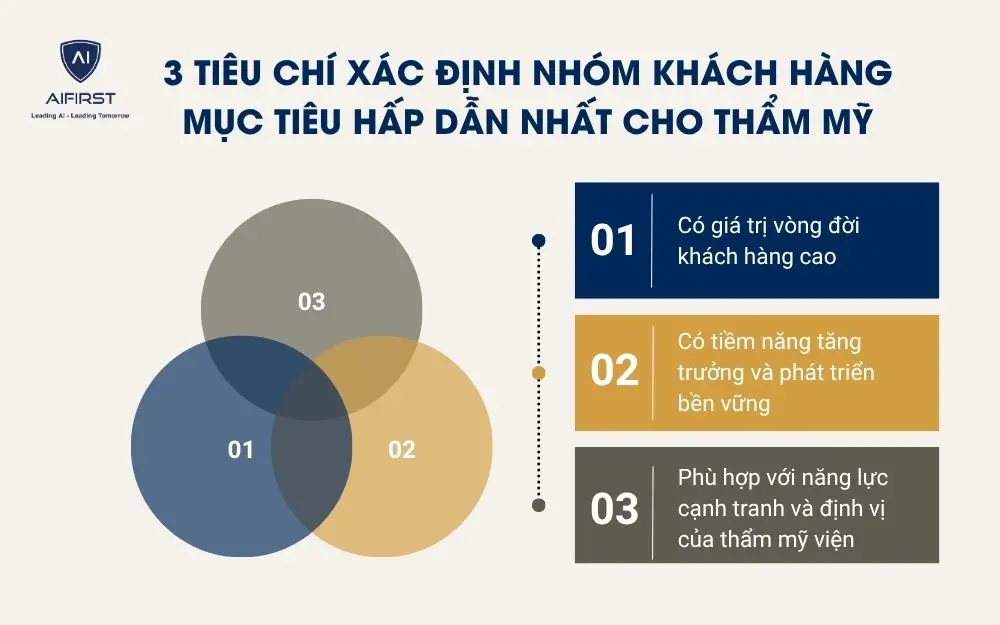 AI
AIFIRST
Leading AI - Leading Tomorrow

3 TIÊU CHÍ XÁC ĐỊNH NHÓM KHÁCH HÀNG MỤC TIÊU HẤP DẪN NHẤT CHO THẨM MỸ

03

01

02

01 Có giá trị vòng đời khách hàng cao

02 Có tiềm năng tăng trưởng và phát triển bền vững

03 Phù hợp với năng lực cạnh tranh và định vị của thẩm mỹ viện